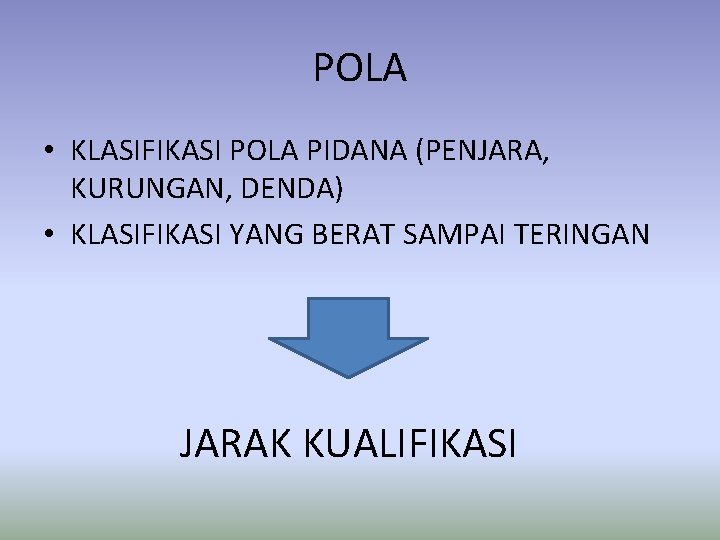 POLA

• KLASIFIKASI POLA PIDANA (PENJARA, KURUNGAN, DENDA)
• KLASIFIKASI YANG BERAT SAMPAI TERINGAN

JARAK KUALIFIKASI